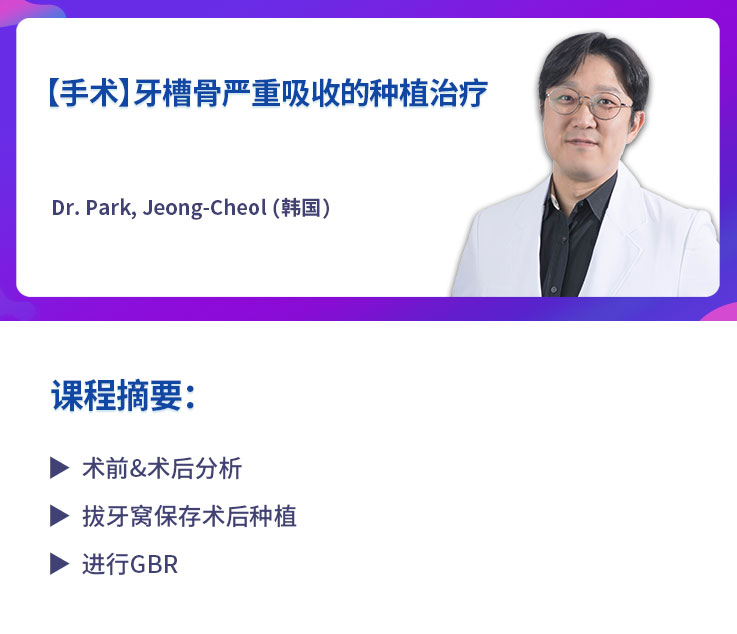 【手术】牙槽骨严重吸收的种植治疗

Dr. Park, Jeong-Cheol (韩国)

课程摘要：

▶ 术前&术后分析

▶ 拔牙窝保存术后种植

▶ 进行GBR